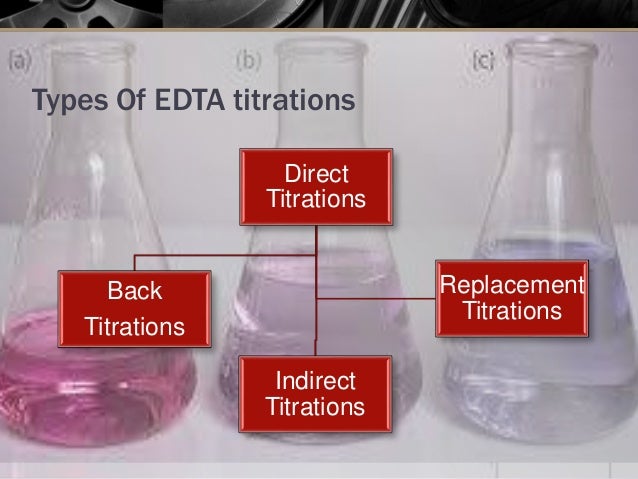 (a)

(b)

(c)

Types Of EDTA titrations

Direct Titrations

Back Titrations

Replacement Titrations

Indirect Titrations